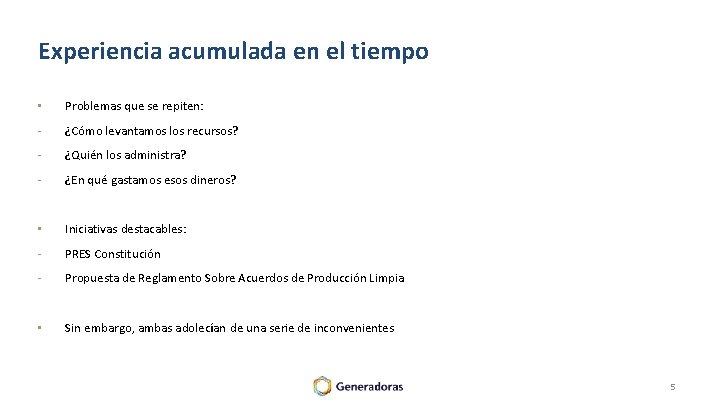 Experiencia acumulada en el tiempo

• Problemas que se repiten:
- ¿Cómo levantamos los recursos?
- ¿Quién los administra?
- ¿En qué gastamos esos dineros?

• Iniciativas destacables:
- PRES Constitución
- Propuesta de Reglamento Sobre Acuerdos de Producción Limpia

• Sin embargo, ambas adolecían de una serie de inconvenientes

Generadoras

5